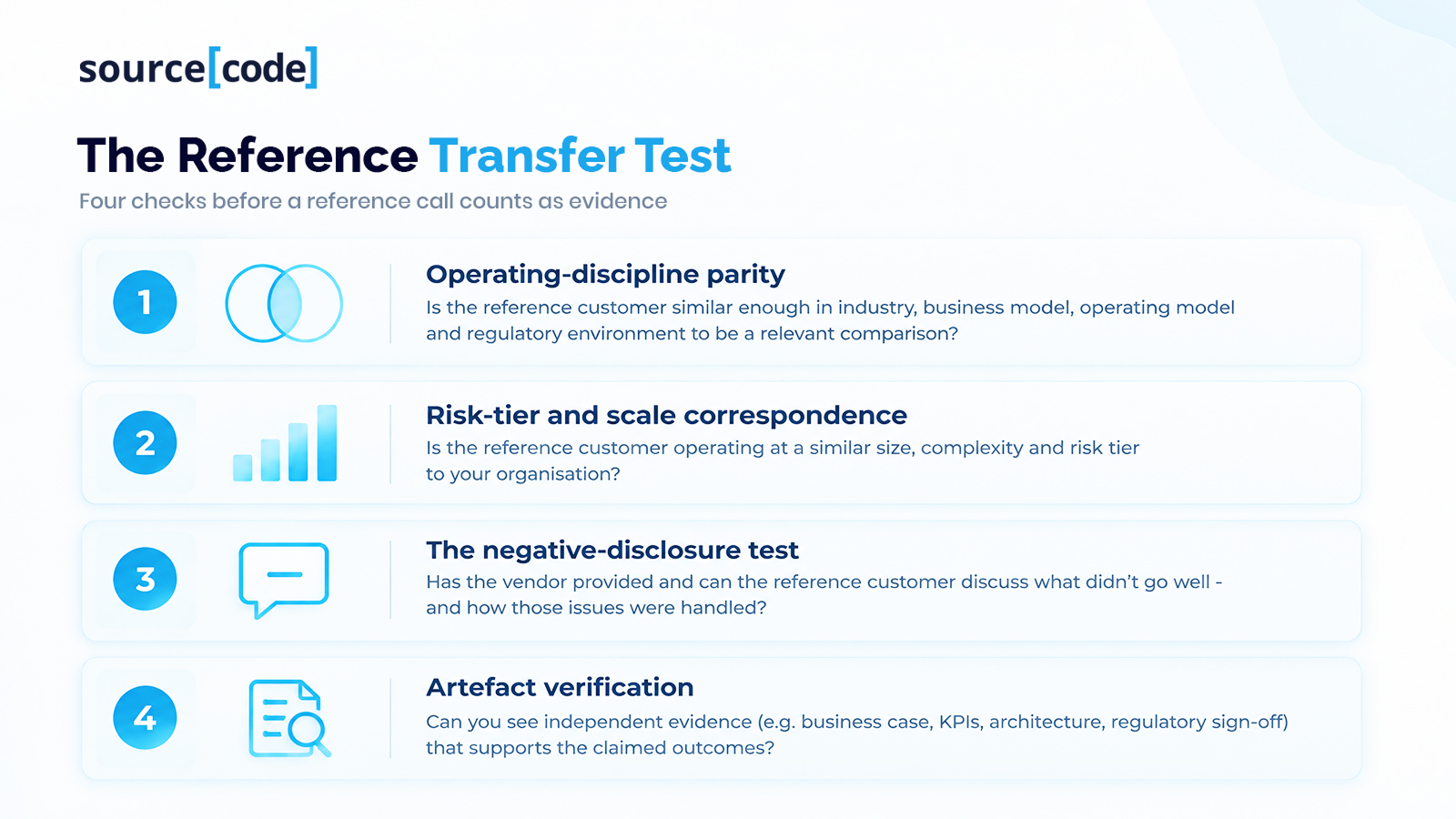 source[code]

The Reference Transfer Test

Four checks before a reference call counts as evidence

1

Operating-discipline parity

Is the reference customer similar enough in industry, business model, operating model and regulatory environment to be a relevant comparison?

2

Risk-tier and scale correspondence

Is the reference customer operating at a similar size, complexity and risk tier to your organisation?

3

The negative-disclosure test

Has the vendor provided and can the reference customer discuss what didn't go well - and how those issues were handled?

4

Artefact verification

Can you see independent evidence (e.g. business case, KPIs, architecture, regulatory sign-off) that supports the claimed outcomes?